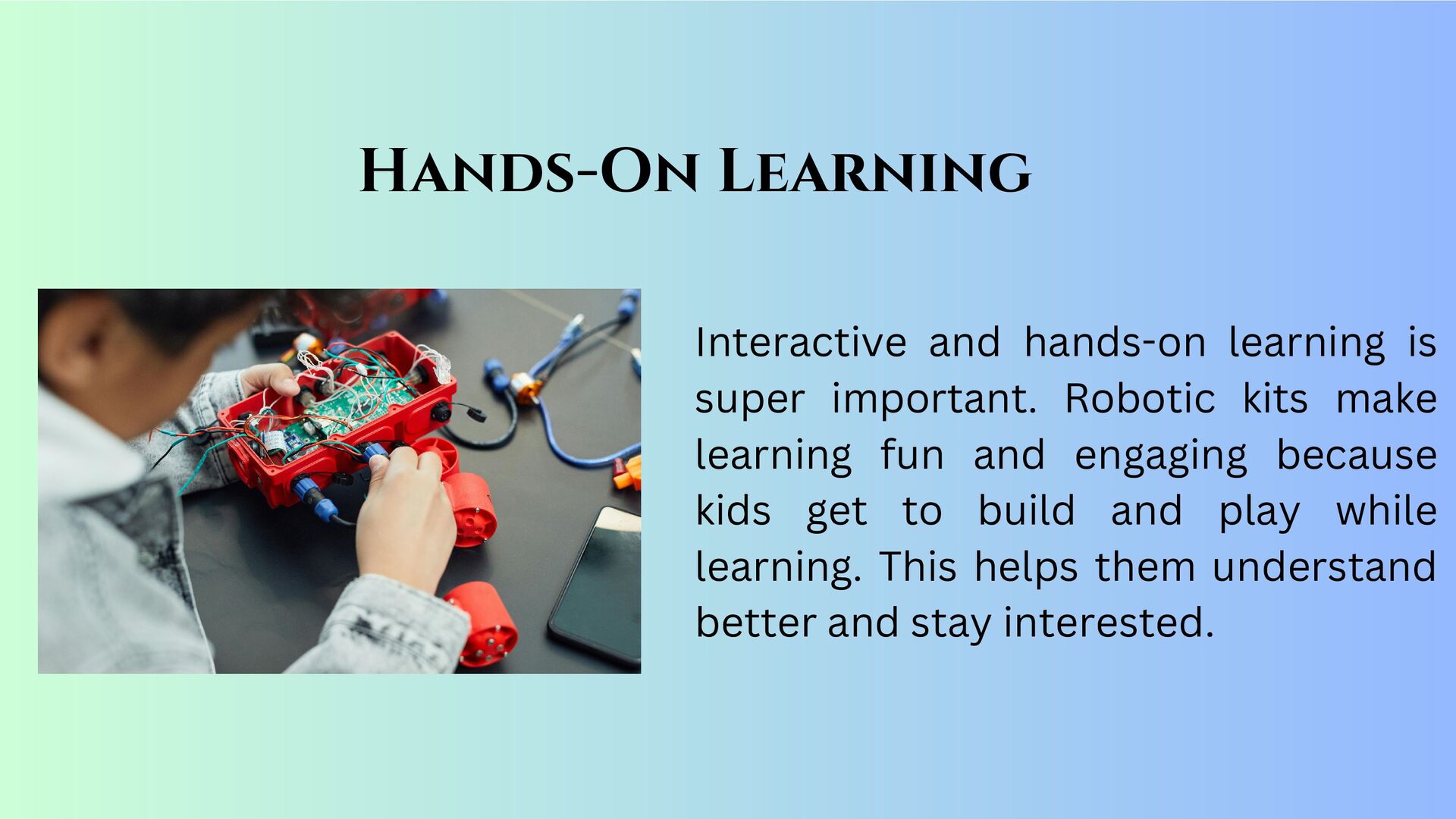 Hands-On Learning

Interactive and hands-on learning is super important. Robotic kits make learning fun and engaging because kids get to build and play while learning. This helps them understand better and stay interested.